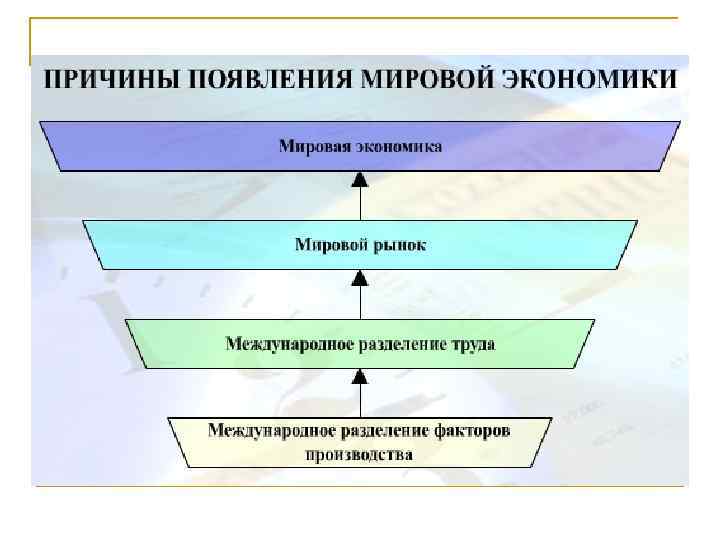 ПРИЧИНЫ ПОЯВЛЕНИЯ МИРОВОЙ ЭКОНОМИКИ

Мировая экономика

Мировой рынок

Международное разделение труда

Международное разделение факторов производства